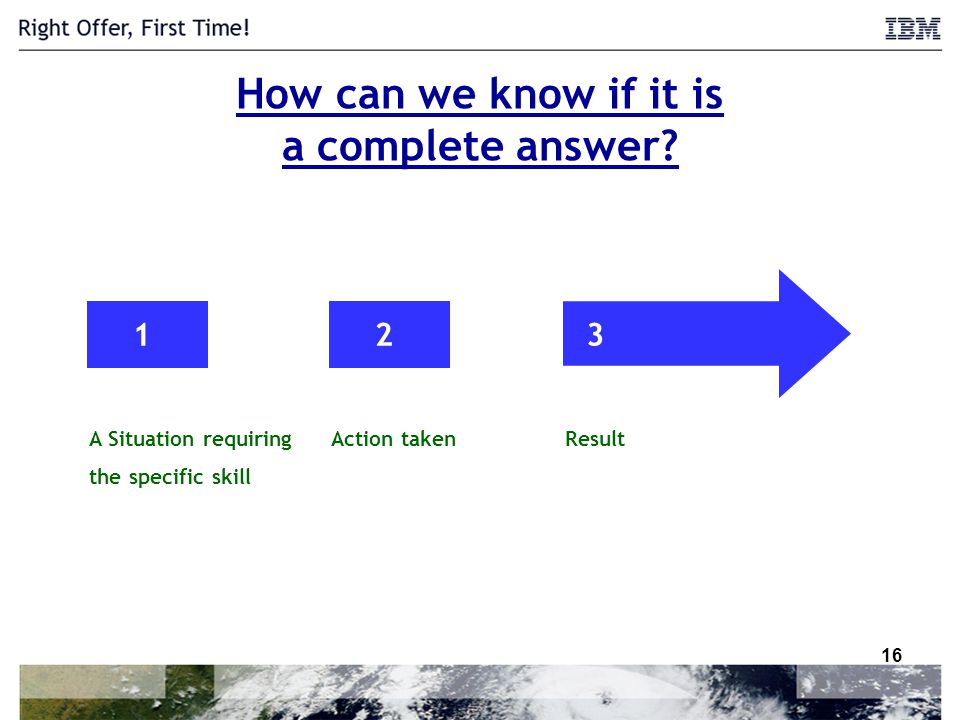 Right Offer, First Time!

IBM

How can we know if it is a complete answer?

1

2

3

A Situation requiring the specific skill

Action taken

Result

16